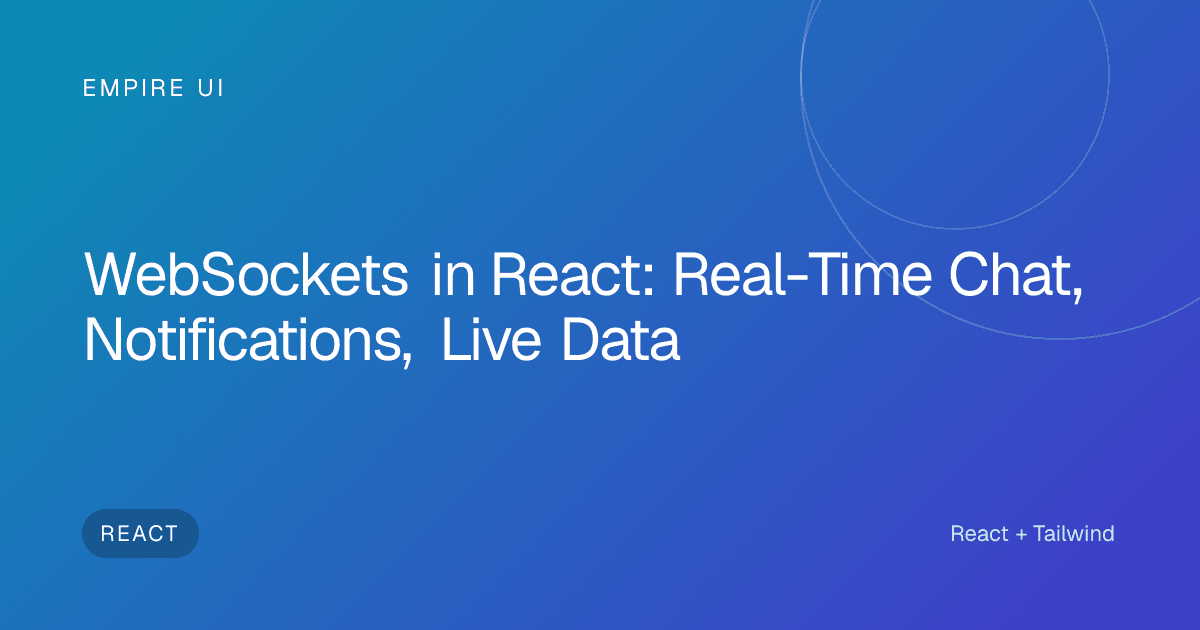 EMPIRE UI

WebSockets in React: Real-Time Chat, Notifications, Live Data

REACT

React + Tailwind